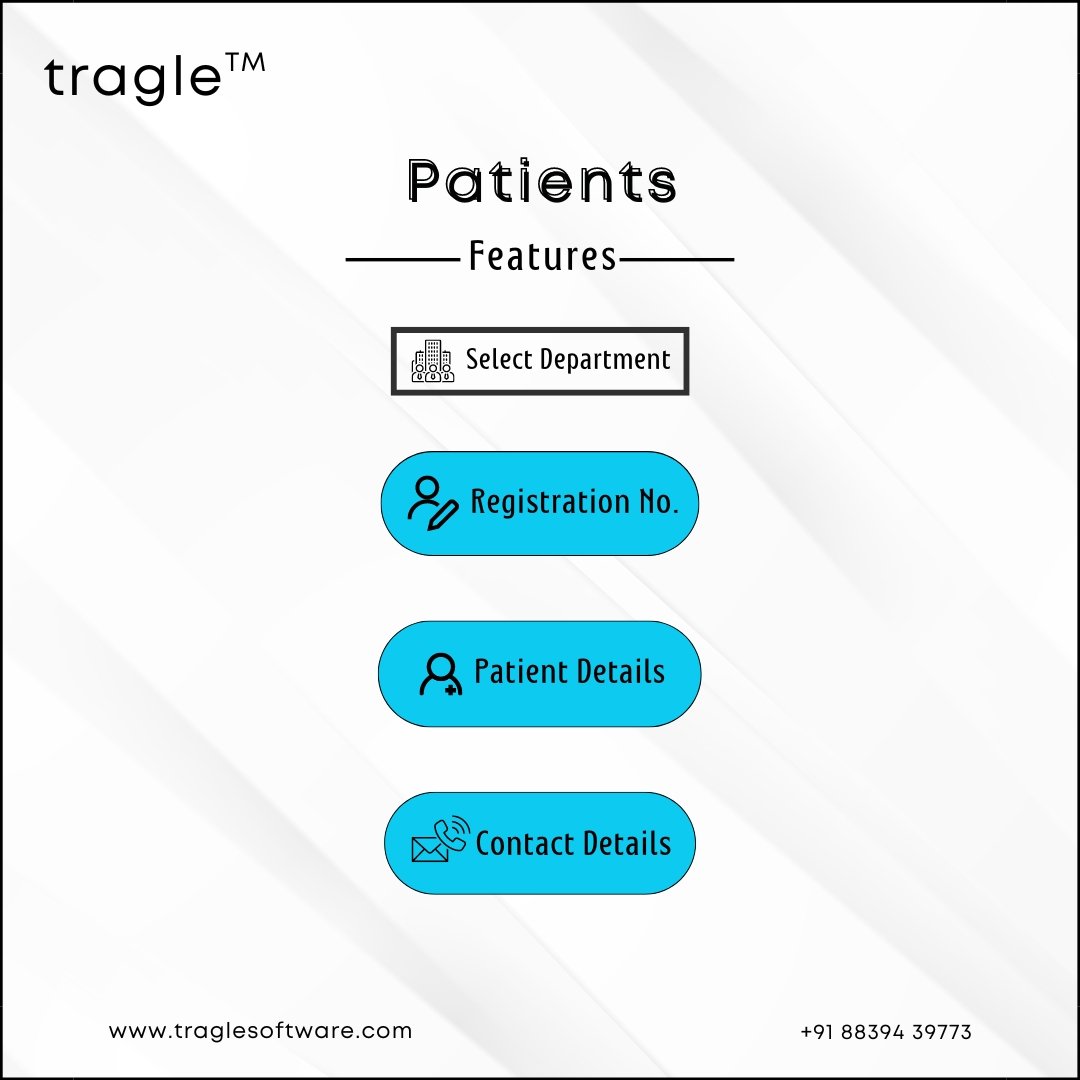 tragle™

Patients

Features

Select Department

Registration No.

Patient Details

Contact Details

www.traglesoftware.com

+91 88394 39773